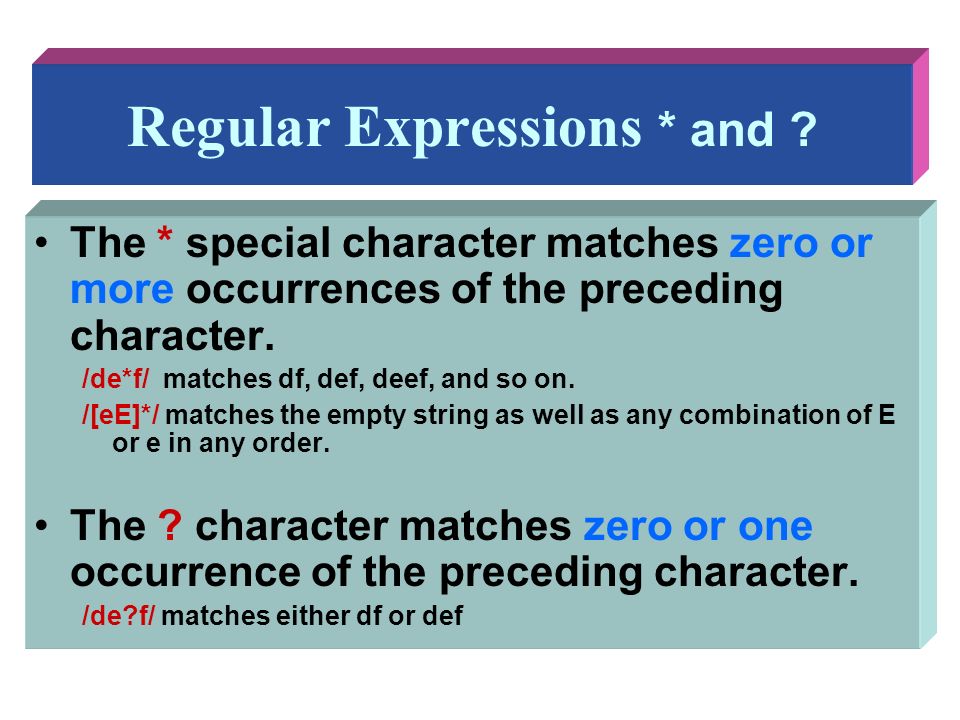 Regular Expressions * and ?

• The * special character matches zero or more occurrences of the preceding character.

/de*f/ matches df, def, deef, and so on.

/[eE]*/ matches the empty string as well as any combination of E or e in any order.

• The ? character matches zero or one occurrence of the preceding character.

/de?f/ matches either df or def